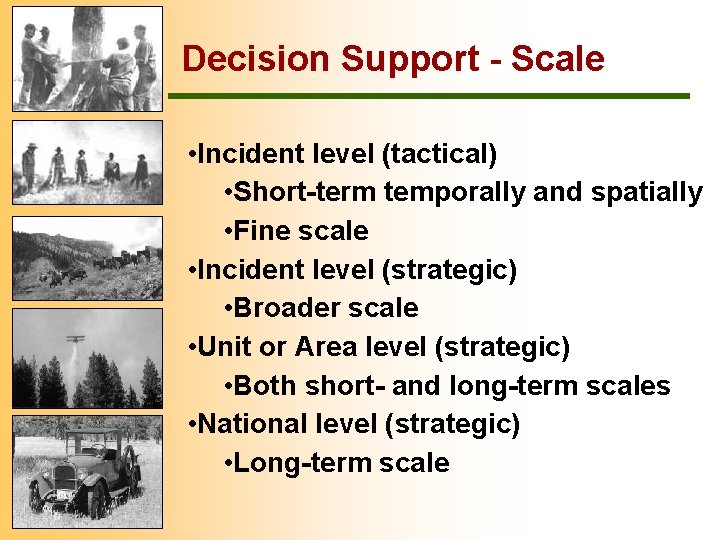 Decision Support - Scale

•Incident level (tactical)
•Short-term temporally and spatially
•Fine scale
•Incident level (strategic)
•Broader scale
•Unit or Area level (strategic)
•Both short- and long-term scales
•National level (strategic)
•Long-term scale